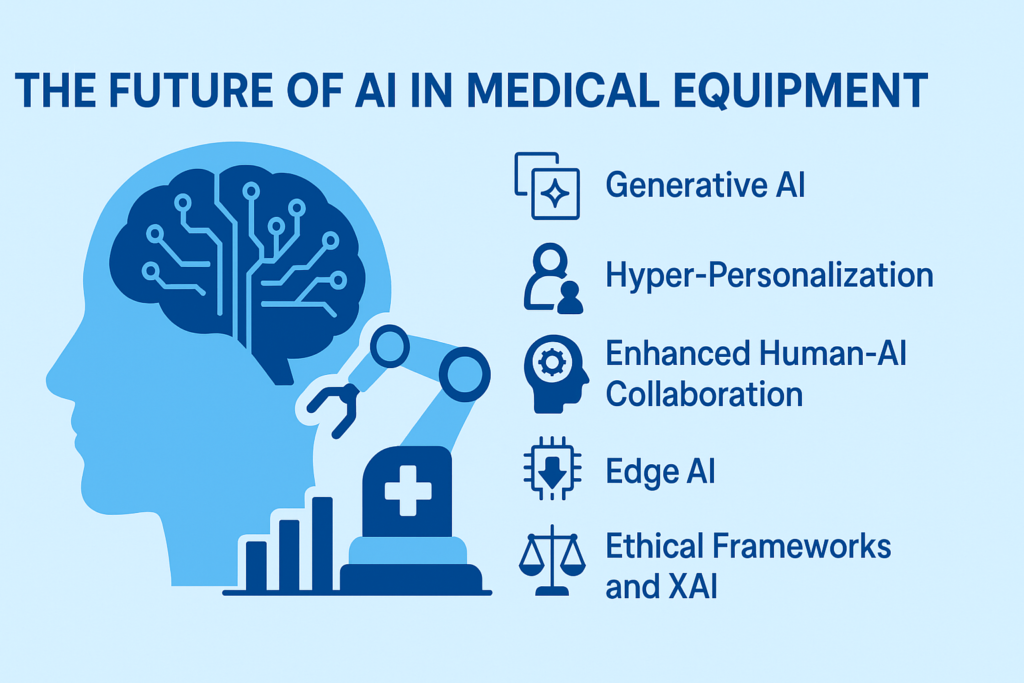 THE FUTURE OF AI IN MEDICAL EQUIPMENT

Generative AI

Hyper-Personalization

Enhanced Human-AI Collaboration

Edge AI

Ethical Frameworks and XAI